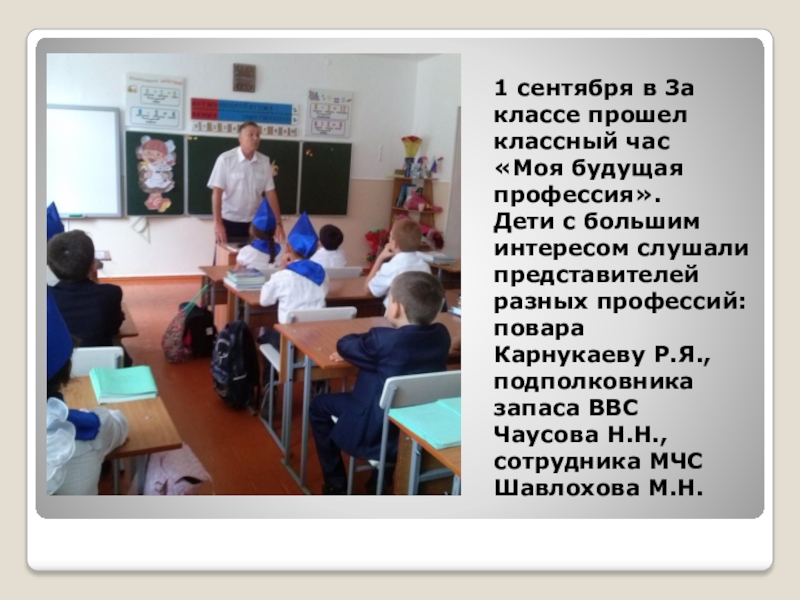 1 сентября в 3а классе прошел классный час «Моя будущая профессия». Дети с большим интересом слушали представителей разных профессий: повара Карнукаеву Р.Я., подполковника запаса ВВС Чаусова Н.Н., сотрудника МЧС Шавлохова М.Н.